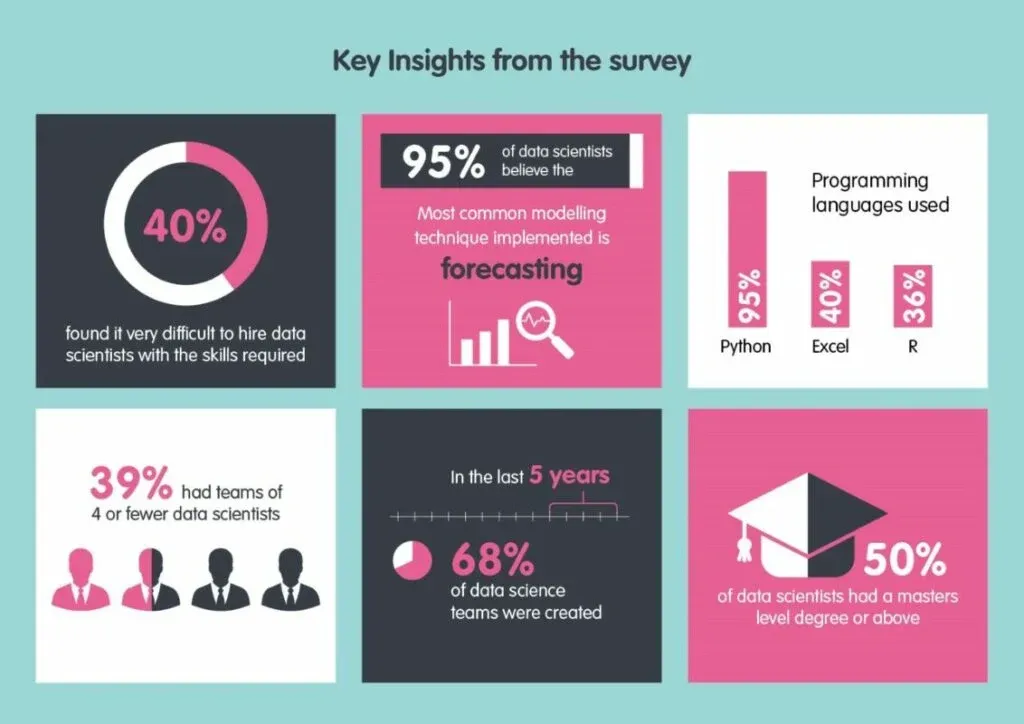 Key Insights from the survey

40%

found it very difficult to hire data scientists with the skills required

95% of data scientists believe the

Most common modelling technique implemented is

forecasting

Programming languages used

95%
Python

40%
Excel

36%
R

39% had teams of 4 or fewer data scientists

In the last 5 years

68%
of data science teams were created

50%
of data scientists had a masters level degree or above